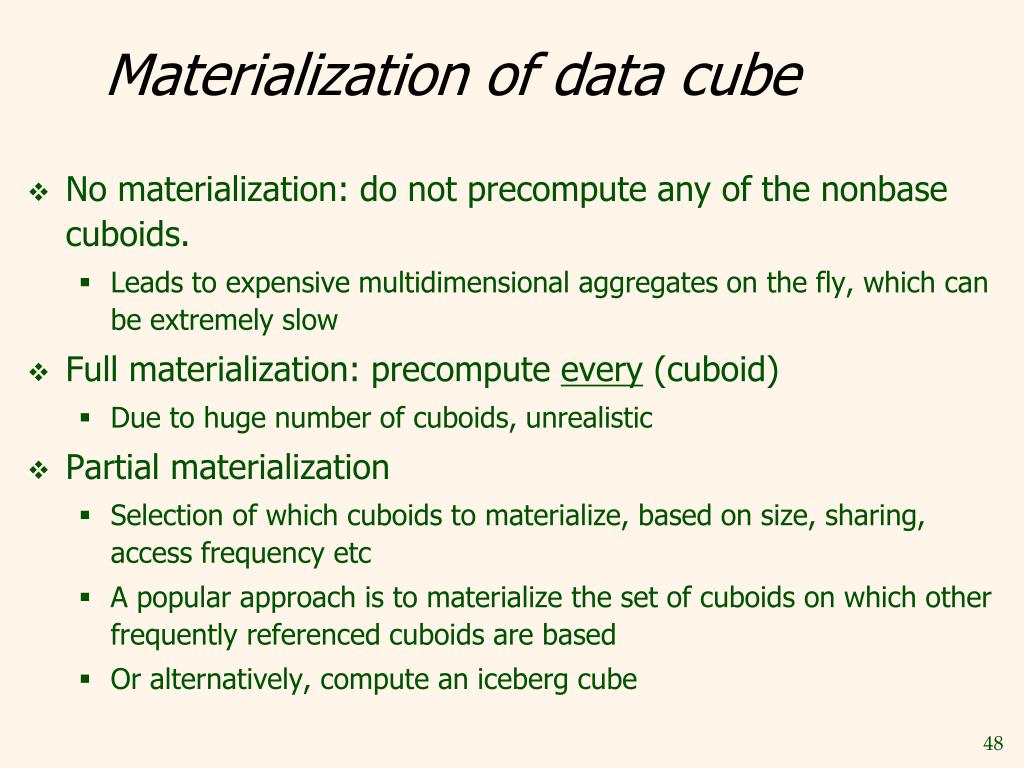 Materialization of data cube

❖ No materialization: do not precompute any of the nonbase cuboids.

▪ Leads to expensive multidimensional aggregates on the fly, which can be extremely slow

❖ Full materialization: precompute every (cuboid)

▪ Due to huge number of cuboids, unrealistic

❖ Partial materialization

▪ Selection of which cuboids to materialize, based on size, sharing, access frequency etc

▪ A popular approach is to materialize the set of cuboids on which other frequently referenced cuboids are based

▪ Or alternatively, compute an iceberg cube

48